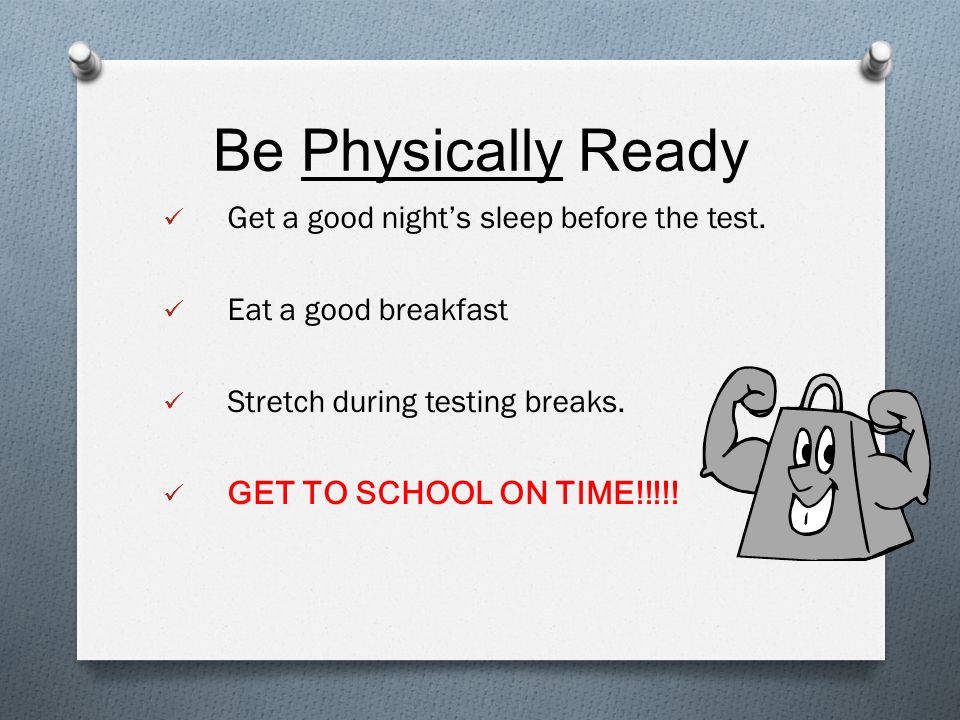 Be Physically Ready

✓ Get a good night's sleep before the test.

✓ Eat a good breakfast

✓ Stretch during testing breaks.

✓ GET TO SCHOOL ON TIME!!!!!